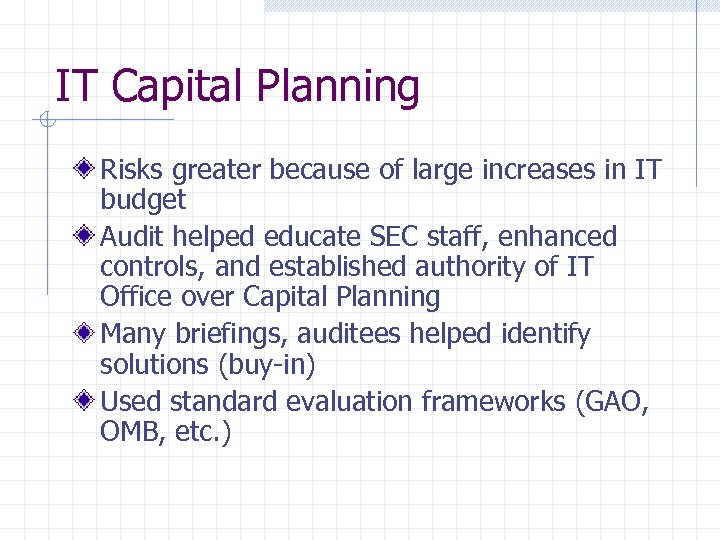 IT Capital Planning

Risks greater because of large increases in IT budget

Audit helped educate SEC staff, enhanced controls, and established authority of IT Office over Capital Planning

Many briefings, auditees helped identify solutions (buy-in)

Used standard evaluation frameworks (GAO, OMB, etc.)